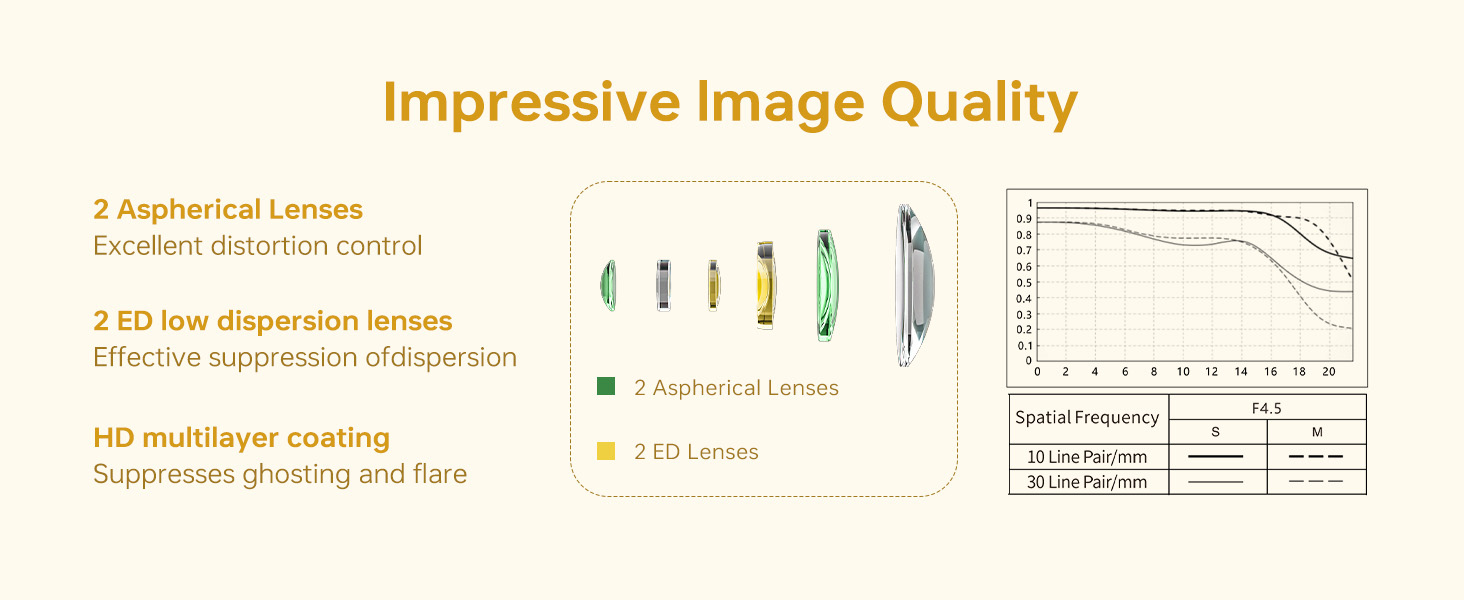 Impressive Image Quality

2 Aspherical Lenses
Excellent distortion control

2 ED low dispersion lenses
Effective suppression ofdispersion

HD multilayer coating
Suppresses ghosting and flare

2 Aspherical Lenses

2 ED Lenses

1
0.9
0.8
0.7
0.6
0.5
0.4
0.3
0.2
0.1
0
0 2 4 6 8 10 12 14 16 18 20

| Spatial Frequency | F4.5 | |
|---|---|---|
| | S | M |
| 10 Line Pair/mm | | |
| 30 Line Pair/mm | | |